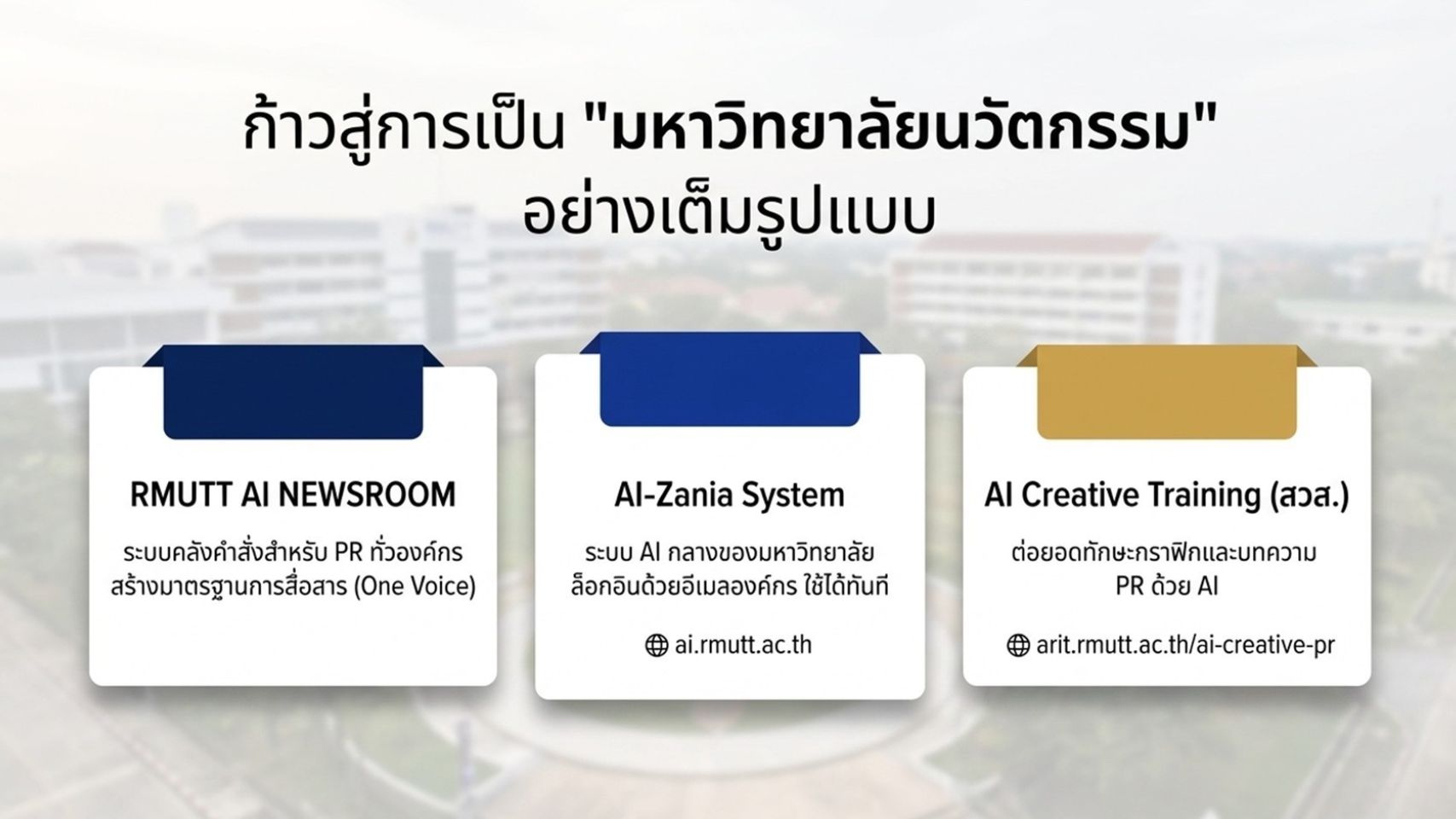 ก้าวสู่การเป็น "มหาวิทยาลัยนวัตกรรม" อย่างเต็มรูปแบบ

RMUTT AI NEWSROOM

ระบบคลังคำสั่งสำหรับ PR ทั่วองค์กร สร้างมาตรฐานการสื่อสาร (One Voice)

AI-Zania System

ระบบ AI กลางของมหาวิทยาลัย ล็อกอินด้วยอีเมลองค์กร ใช้ได้ทันที

ai.rmutt.ac.th

AI Creative Training (สวส.)

ต่อยอดทักษะกราฟิกและบทความ PR ด้วย AI

arit.rmutt.ac.th/ai-creative-pr